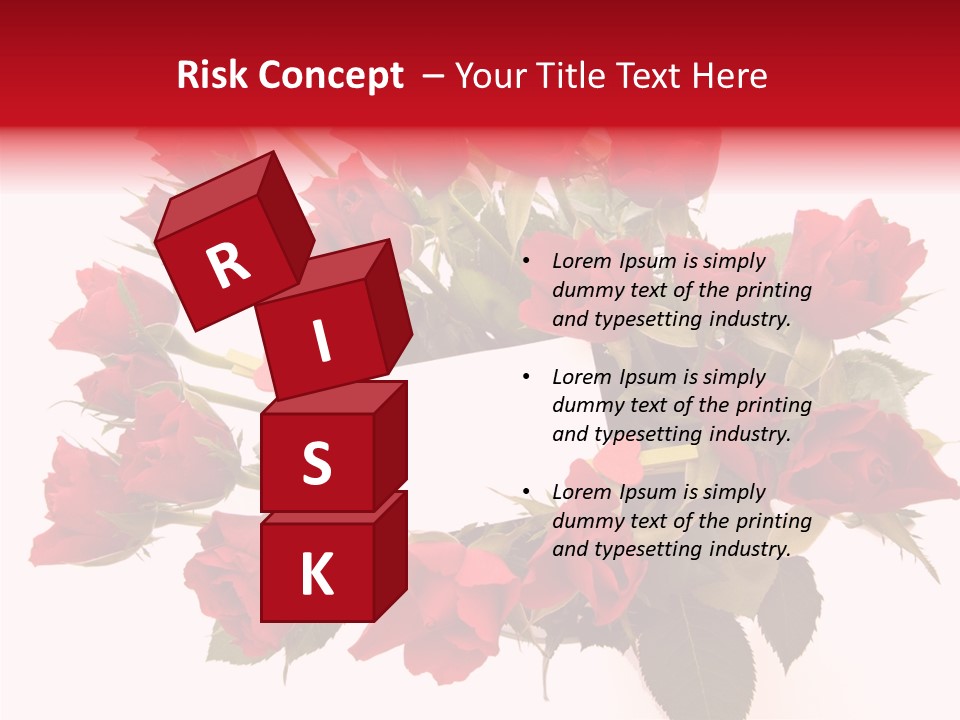 Risk Concept – Your Title Text Here

R
I
S
K

• Lorem Ipsum is simply dummy text of the printing and typesetting industry.

• Lorem Ipsum is simply dummy text of the printing and typesetting industry.

• Lorem Ipsum is simply dummy text of the printing and typesetting industry.